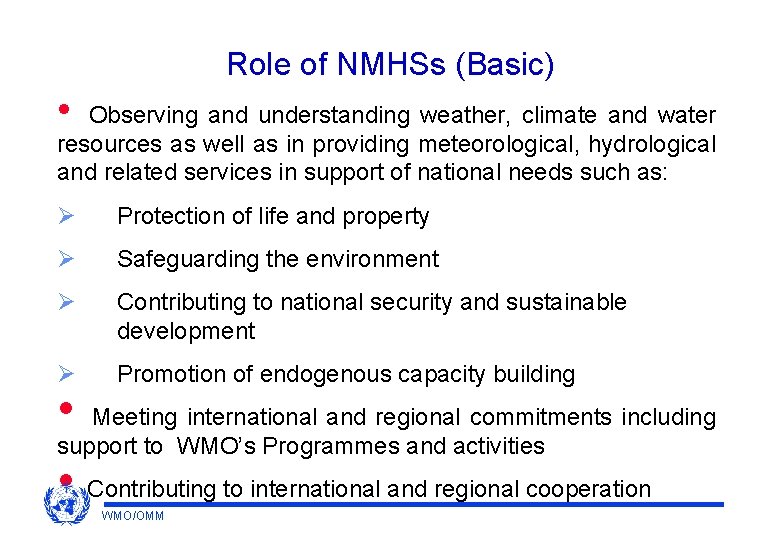 Role of NMHSs (Basic)

• Observing and understanding weather, climate and water resources as well as in providing meteorological, hydrological and related services in support of national needs such as:

➢ Protection of life and property

➢ Safeguarding the environment

➢ Contributing to national security and sustainable development

➢ Promotion of endogenous capacity building

• Meeting international and regional commitments including support to WMO's Programmes and activities

• Contributing to international and regional cooperation

WMO/OMM